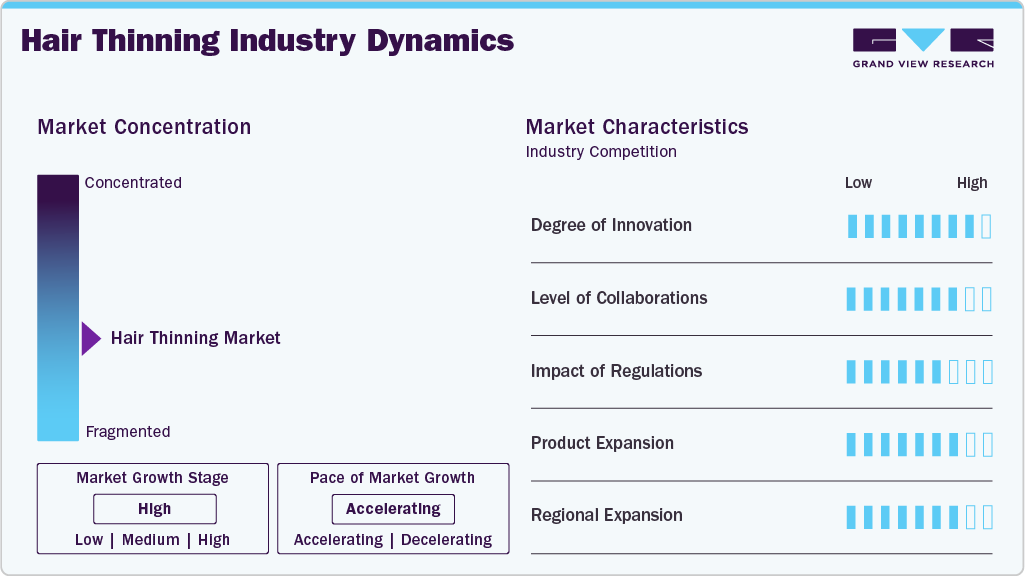 Hair Thinning Industry Dynamics

GRAND VIEW RESEARCH

Market Concentration

Concentrated

Hair Thinning Market

Fragmented

Market Growth Stage

High

Low | Medium | High

Pace of Market Growth

Accelerating

Accelerating | Decelerating

Market Characteristics

Industry Competition

Low High

Degree of Innovation

Level of Collaborations

Impact of Regulations

Product Expansion

Regional Expansion